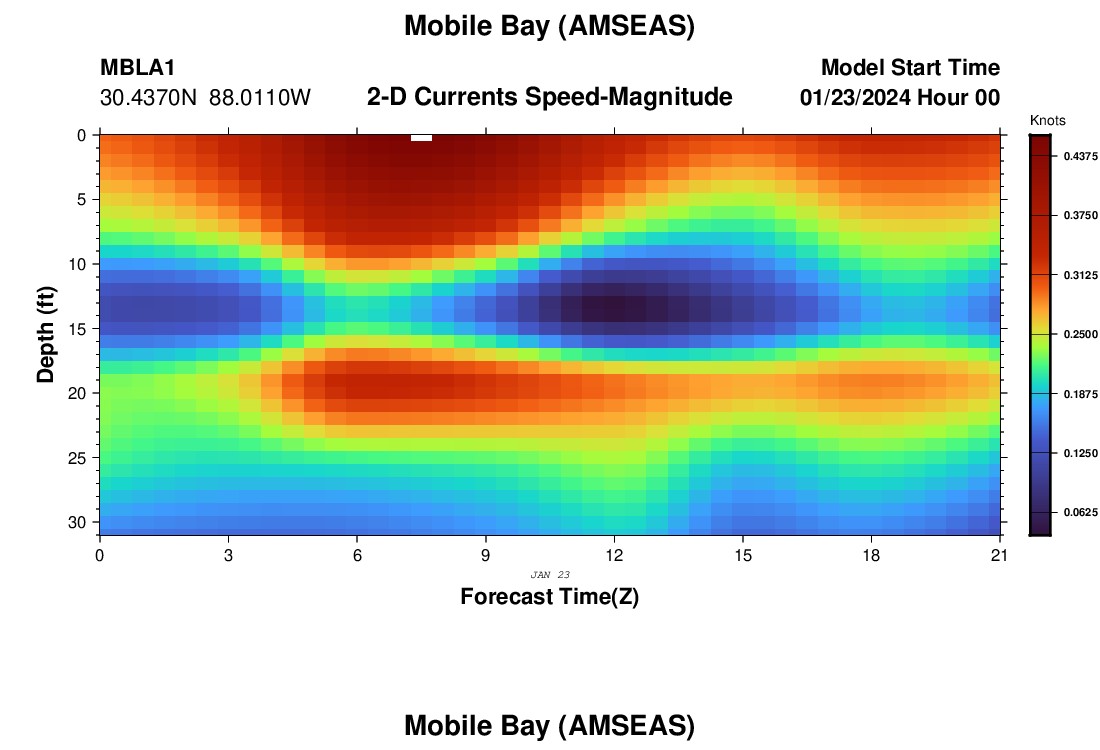 Mobile Bay (AMSEAS)

MBLA1
30.4370N 88.0110W

2-D Currents Speed-Magnitude

Model Start Time
01/23/2024 Hour 00

Knots
0.4375
0.3750
0.3125
0.2500
0.1875
0.1250
0.0625

Depth (ft)
0
5
10
15
20
25
30

0
3
6
9
12
15
18
21
JAN 23
Forecast Time(Z)

Mobile Bay (AMSEAS)